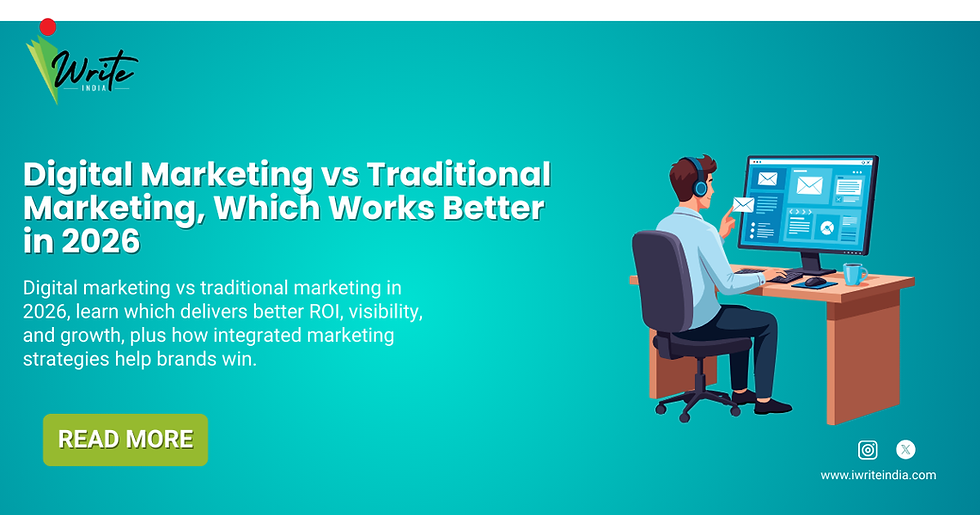 iWrite INDIA

Digital Marketing vs Traditional Marketing, Which Works Better in 2026

Digital marketing vs traditional marketing in 2026, learn which delivers better ROI, visibility, and growth, plus how integrated marketing strategies help brands win.

READ MORE

www.iwriteindia.com